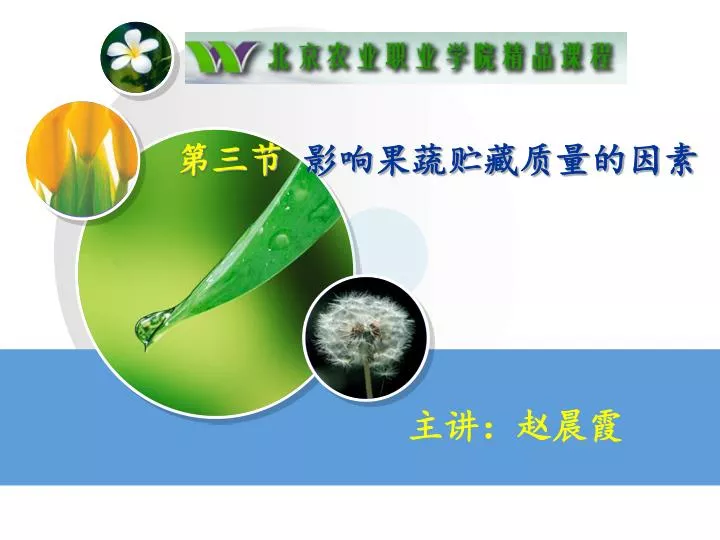 北京农业职业学院精品课程

第三节 影响果蔬贮藏质量的因素

主讲：赵晨霞